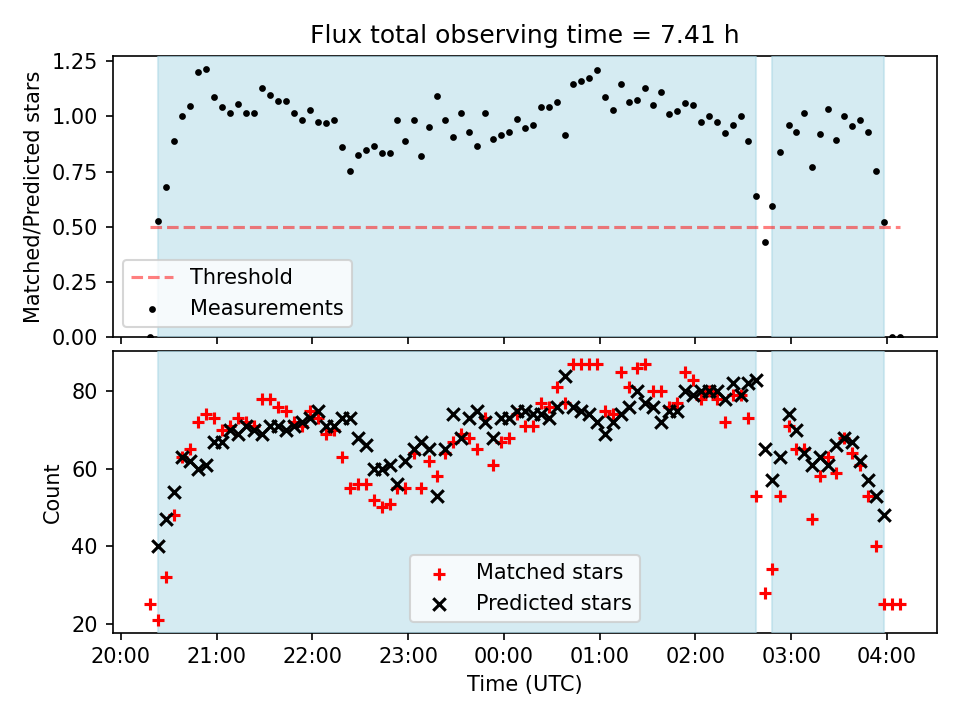 Flux total observing time = 7.41 h

Matched/Predicted stars

1.25
1.00
0.75
0.50
0.25
0.00

Threshold
Measurements

Count

80
60
40
20

Matched stars
Predicted stars

20:00 21:00 22:00 23:00 00:00 01:00 02:00 03:00 04:00

Time (UTC)